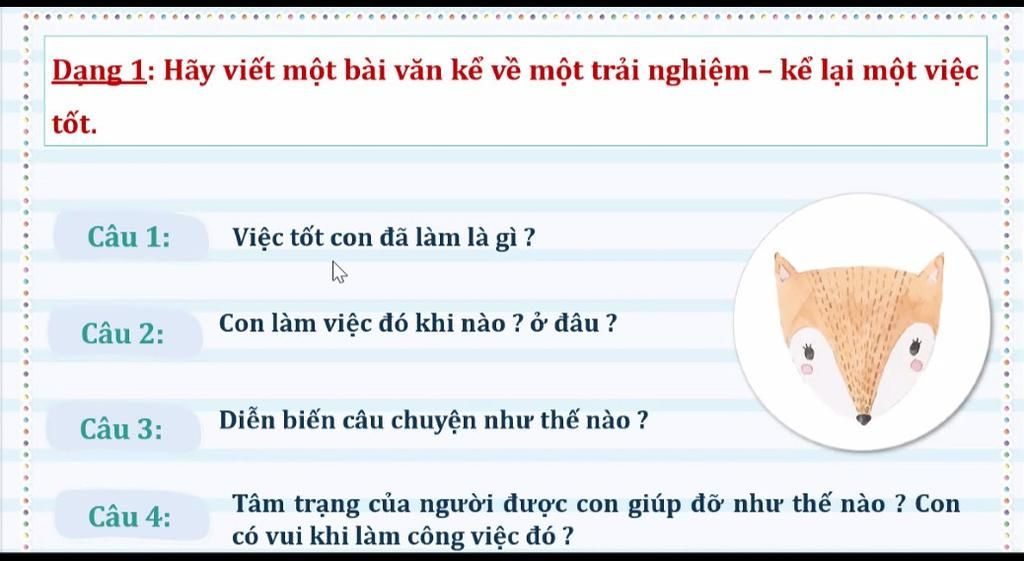 Dạng 1: Hãy viết một bài văn kể về một trải nghiệm – kể lại một việc tốt.

Câu 1: Việc tốt con đã làm là gì ?

Câu 2: Con làm việc đó khi nào ? ở đâu ?

Câu 3: Diễn biến câu chuyện như thế nào ?

Câu 4: Tâm trạng của người được con giúp đỡ như thế nào ? Con có vui khi làm công việc đó ?